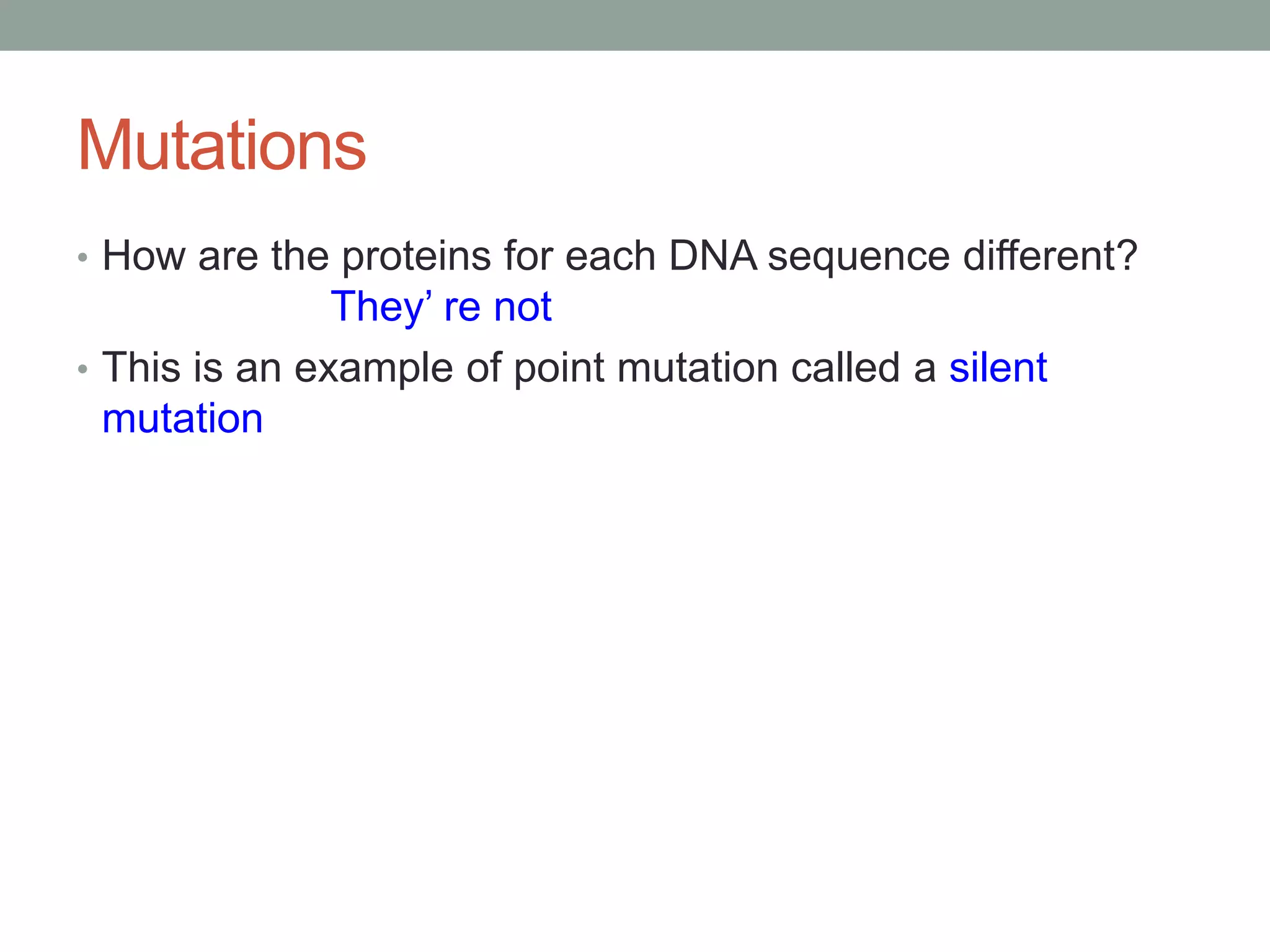 Mutations

• How are the proteins for each DNA sequence different?
They’ re not

• This is an example of point mutation called a silent mutation